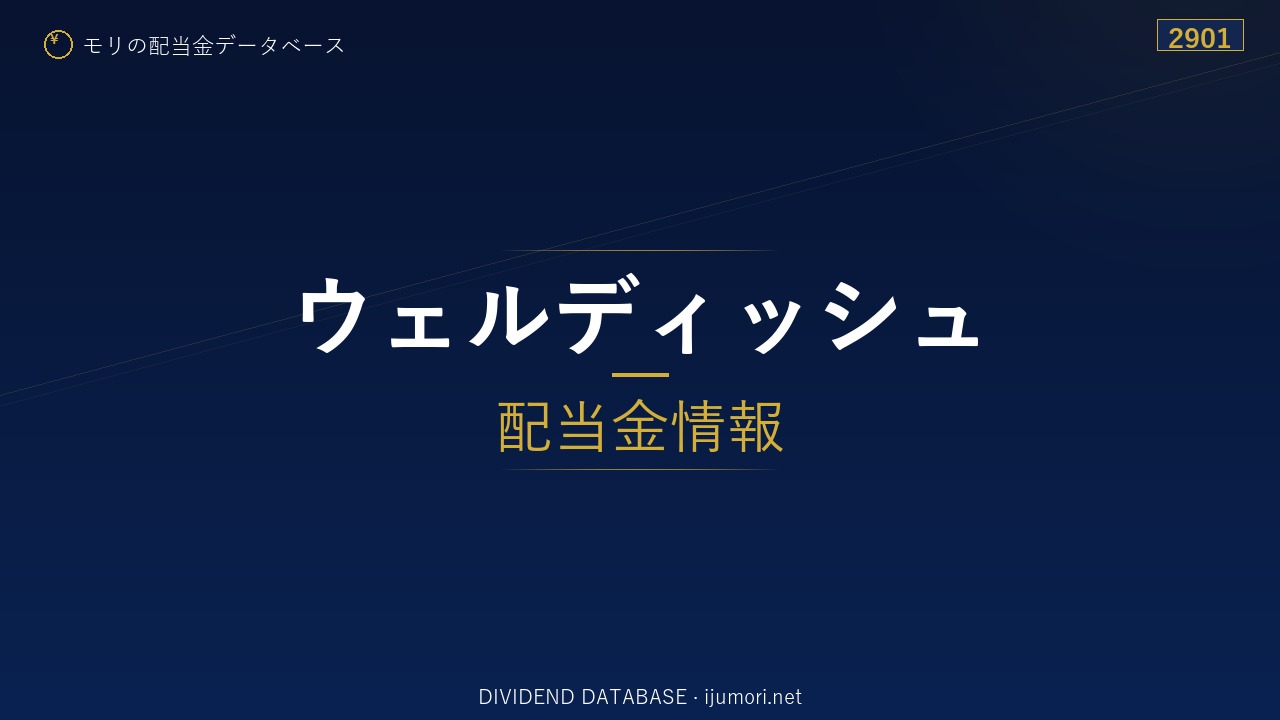 ¥ モリの配当金データベース

2901

ウェルディッシュ

配当金情報

DIVIDEND DATABASE · ijumori.net